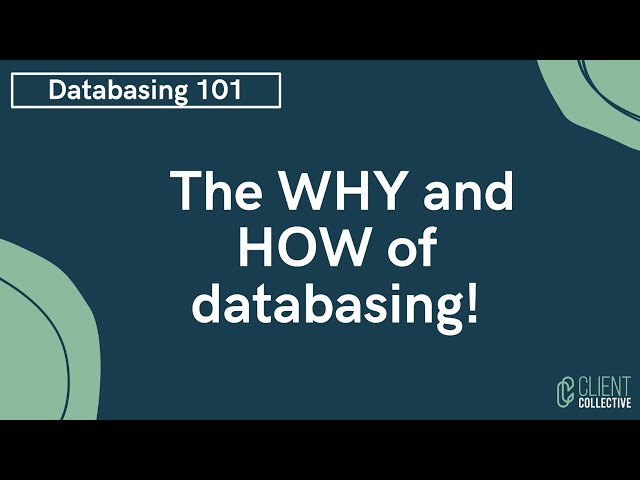 Databasing 101

The WHY and HOW of databasing!

CLIENT COLLECTIVE